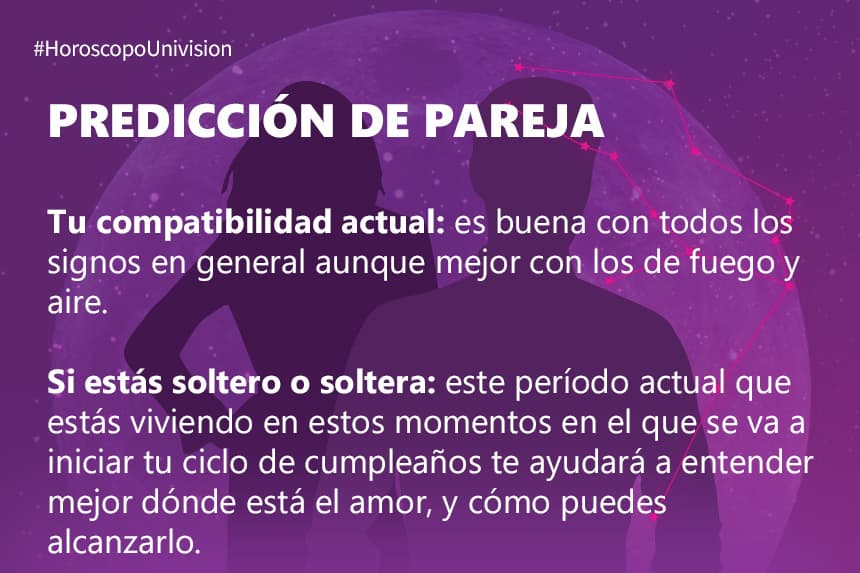 #HoroscopoUnivision

PREDICCIÓN DE PAREJA

Tu compatibilidad actual: es buena con todos los signos en general aunque mejor con los de fuego y aire.

Si estás soltero o soltera: este período actual que estás viviendo en estos momentos en el que se va a iniciar tu ciclo de cumpleaños te ayudará a entender mejor dónde está el amor, y cómo puedes alcanzarlo.